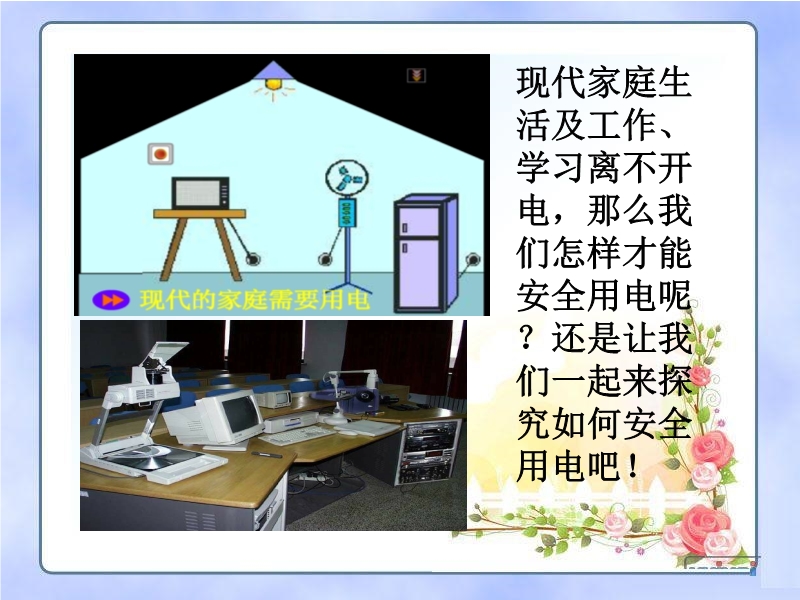 现代的家庭需要用电

现代家庭生活及工作、学习离不开电，那么我们怎样才能安全用电呢？还是让我们一起来探究如何安全用电吧！